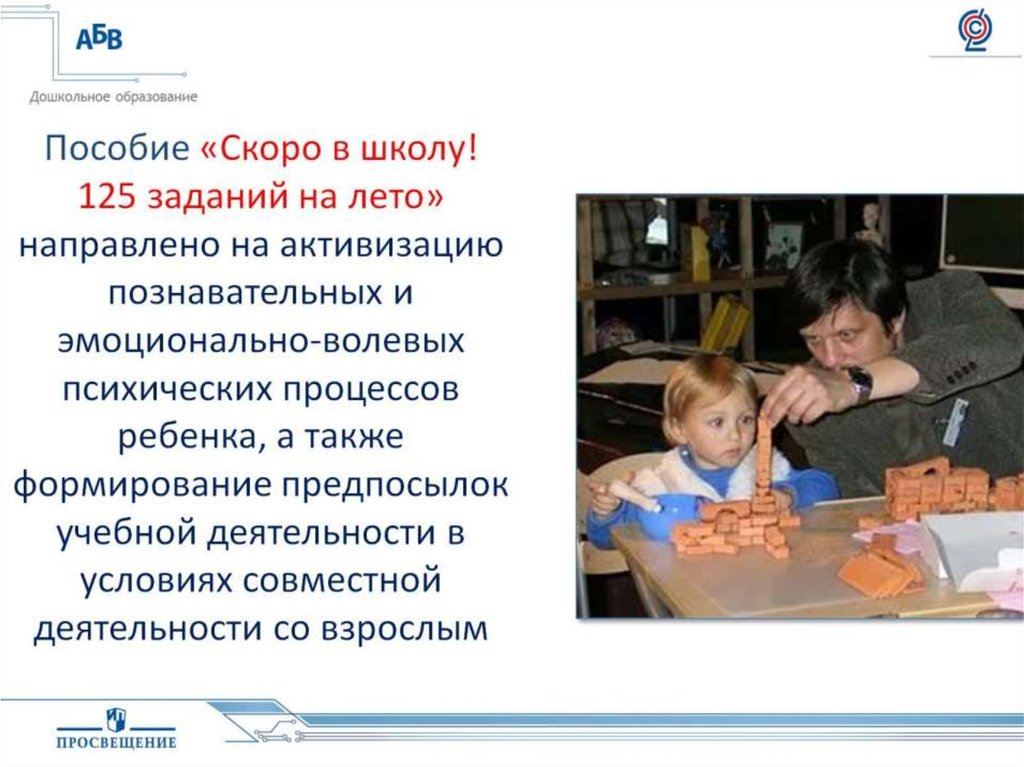 АБВ

Дошкольное образование

Пособие «Скоро в школу! 125 заданий на лето» направлено на активизацию познавательных и эмоционально-волевых психических процессов ребенка, а также формирование предпосылок учебной деятельности в условиях совместной деятельности со взрослым

ПРОСВЕЩЕНИЕ